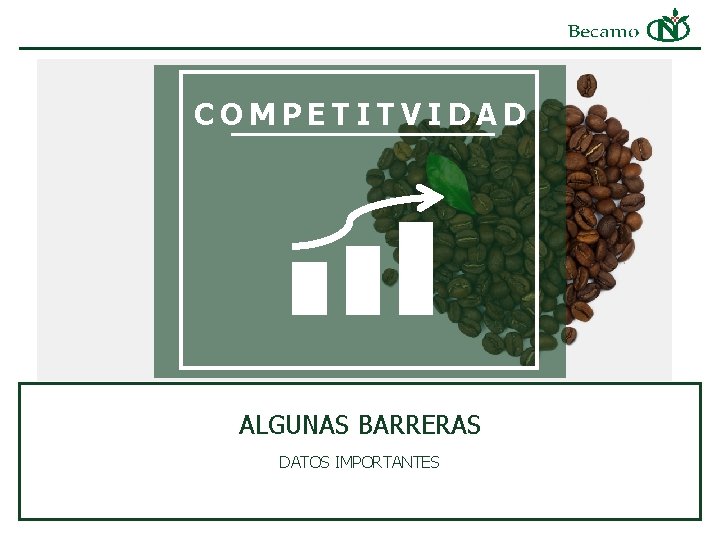 Becamo

COMPETITVIDAD

ALGUNAS BARRERAS

DATOS IMPORTANTES